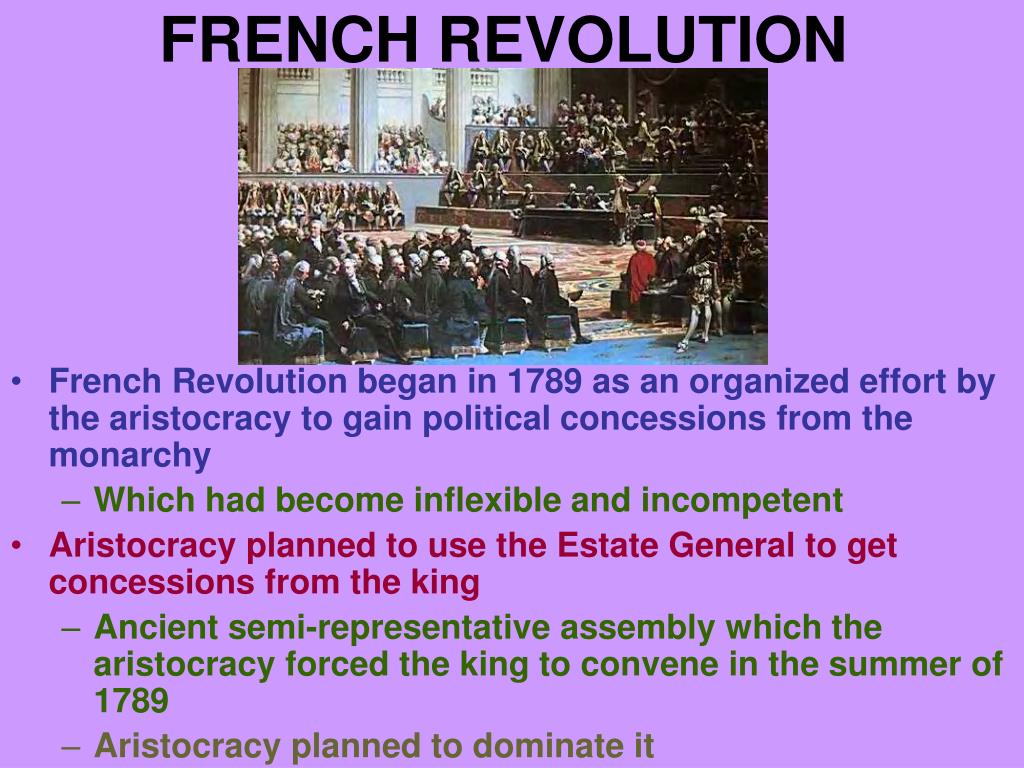 FRENCH REVOLUTION

• French Revolution began in 1789 as an organized effort by the aristocracy to gain political concessions from the monarchy
– Which had become inflexible and incompetent
• Aristocracy planned to use the Estate General to get concessions from the king
– Ancient semi-representative assembly which the aristocracy forced the king to convene in the summer of 1789
– Aristocracy planned to dominate it